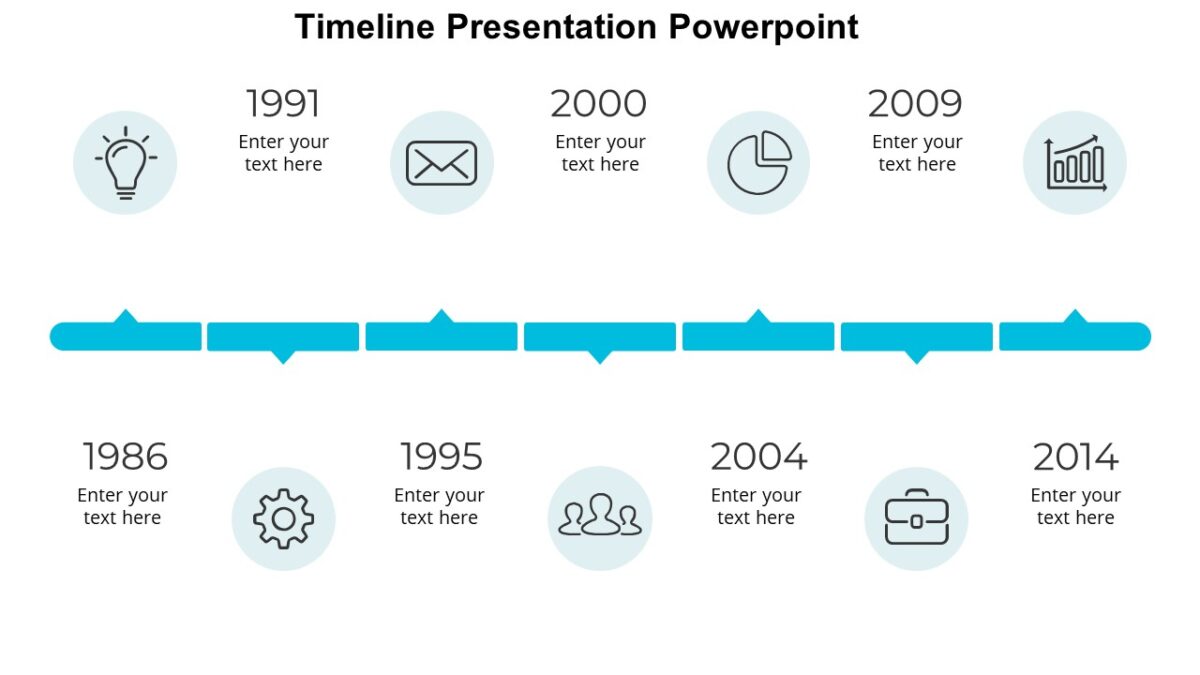 Timeline Presentation Powerpoint

1991
Enter your text here

2000
Enter your text here

2009
Enter your text here

1986
Enter your text here

1995
Enter your text here

2004
Enter your text here

2014
Enter your text here